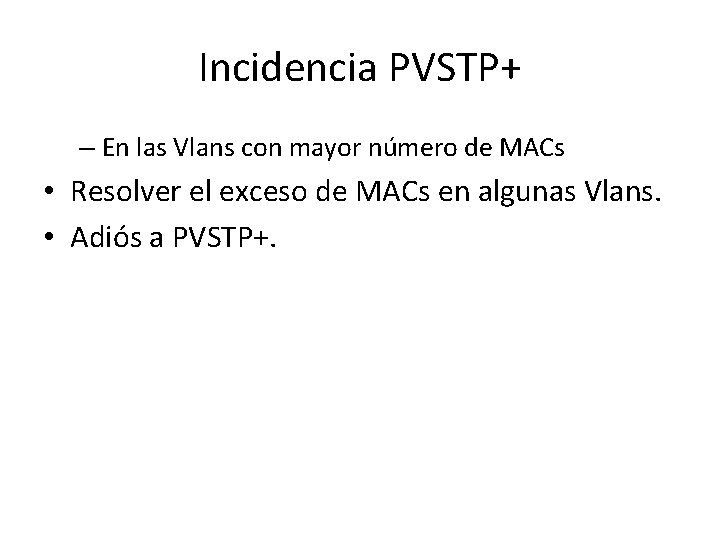 Incidencia PVSTP+

– En las Vlans con mayor número de MACs

• Resolver el exceso de MACs en algunas Vlans.

• Adiós a PVSTP+.